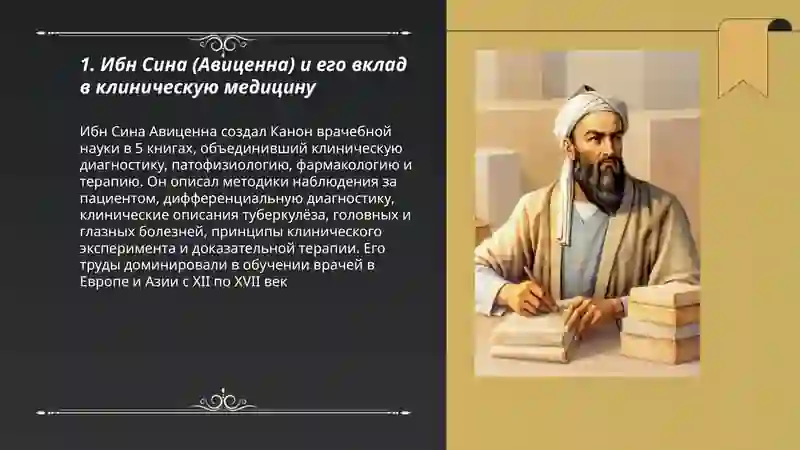 1. Ибн Сина (Авиценна) и его вклад в клиническую медицину

Ибн Сина Авиценна создал Канон врачебной науки в 5 книгах, объединивший клиническую диагностику, патофизиологию, фармакологию и терапию. Он описал методики наблюдения за пациентом, дифференциальную диагностику, клинические описания туберкулёза, головных и глазных болезней, принципы клинического эксперимента и доказательной терапии. Его труды доминировали в обучении врачей в Европе и Азии с XII по XVII век